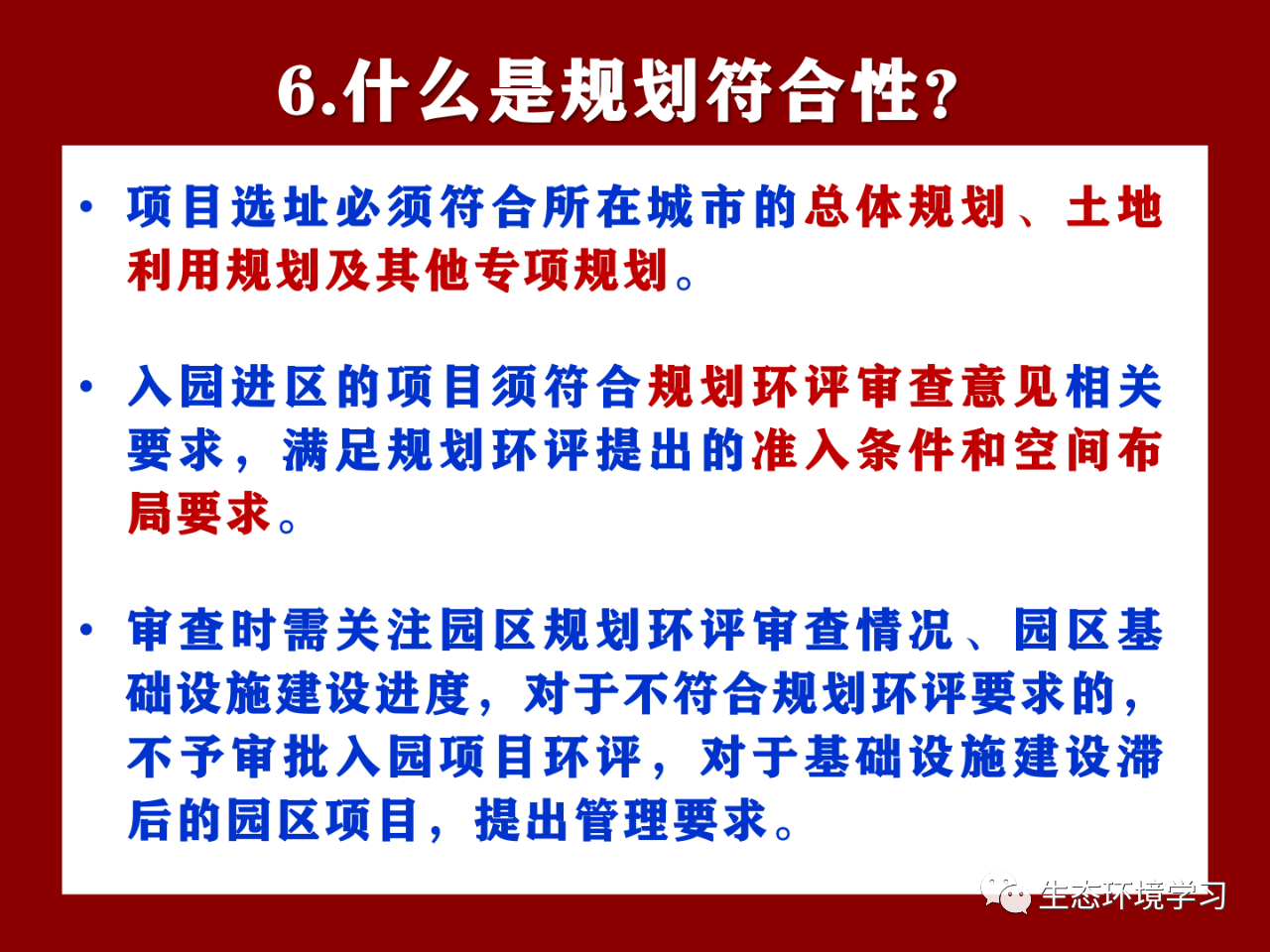 6.什么是规划符合性?

• 项目选址必须符合所在城市的总体规划、土地利用规划及其他专项规划。

• 入园进区的项目须符合规划环评审查意见相关要求，满足规划环评提出的准入条件和空间布局要求。

• 审查时需关注园区规划环评审查情况、园区基础设施建设进度，对于不符合规划环评要求的，不予审批入园项目环评，对于基础设施建设滞后的园区项目，提出管理要求。

生态环境学习